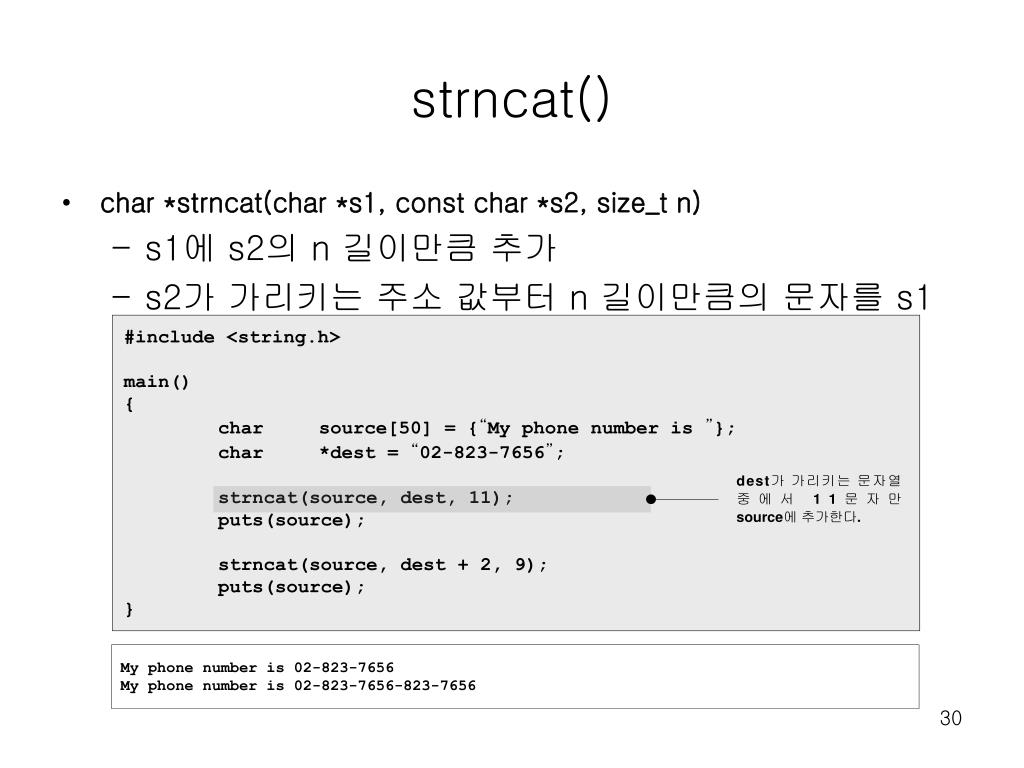 strncat()

• char *strncat(char *s1, const char *s2, size_t n)
– s1에 s2의 n 길이만큼 추가
– s2가 가리키는 주소 값부터 n 길이만큼의 문자를 s1

#include <string.h>

main()
{
char source[50] = {“My phone number is ”};
char *dest = “02-823-7656”;

strncat(source, dest, 11);
puts(source);

strncat(source, dest + 2, 9);
puts(source);
}

dest가 가리키는 문자열 중에서 11문자만 source에 추가한다.

My phone number is 02-823-7656
My phone number is 02-823-7656-823-7656

30